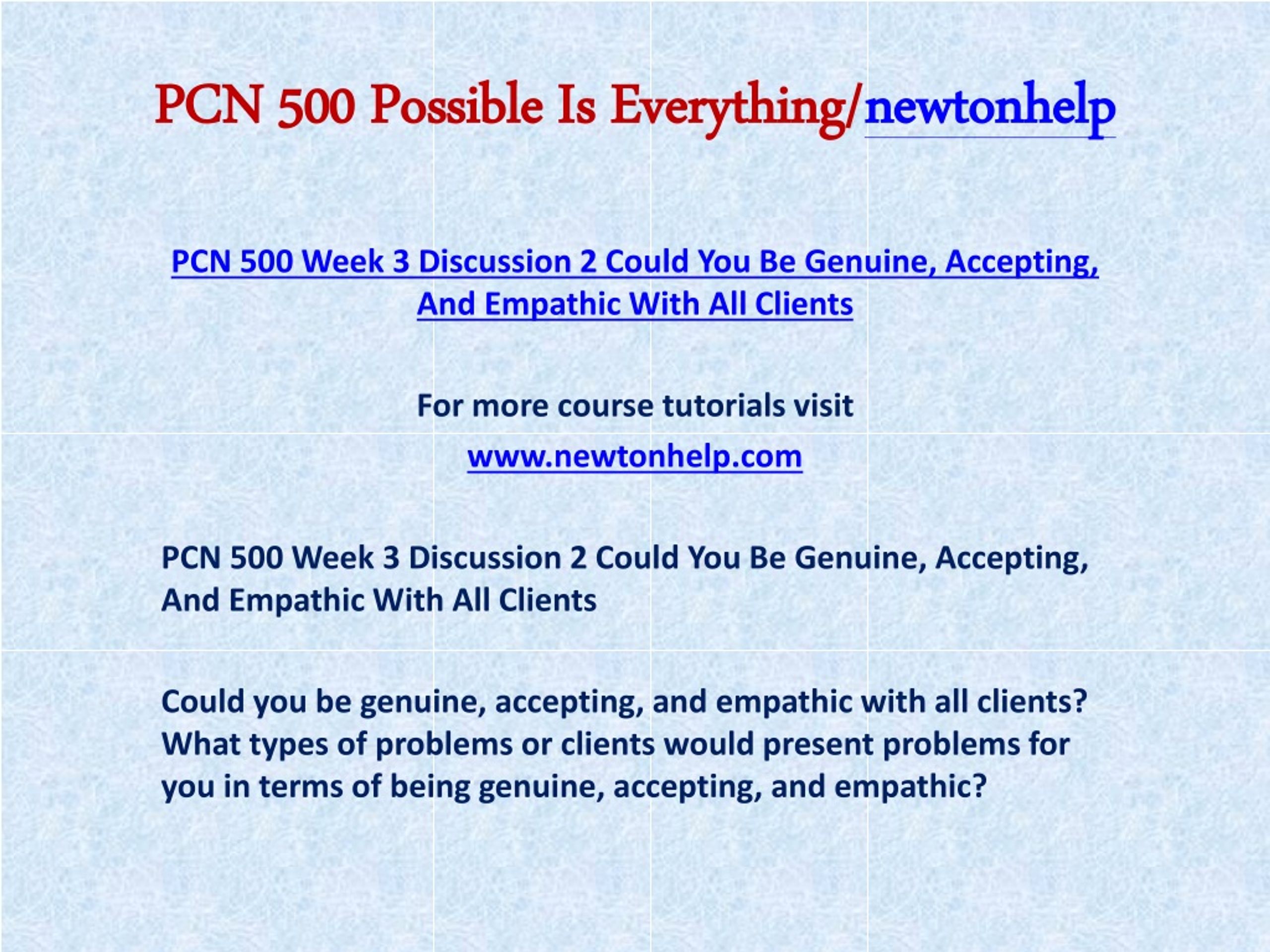 PCN 500 Possible Is Everything/newtonhelp

PCN 500 Week 3 Discussion 2 Could You Be Genuine, Accepting, And Empathic With All Clients

For more course tutorials visit

www.newtonhelp.com

PCN 500 Week 3 Discussion 2 Could You Be Genuine, Accepting, And Empathic With All Clients

Could you be genuine, accepting, and empathic with all clients? What types of problems or clients would present problems for you in terms of being genuine, accepting, and empathic?